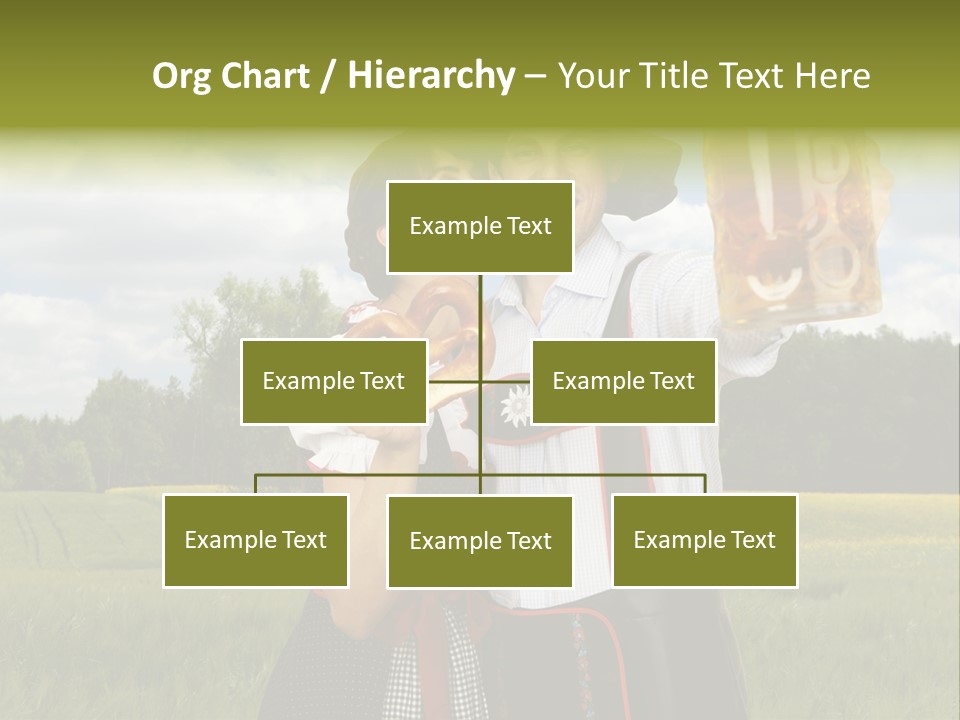 Org Chart / Hierarchy – Your Title Text Here

Example Text

Example Text

Example Text

Example Text

Example Text

Example Text